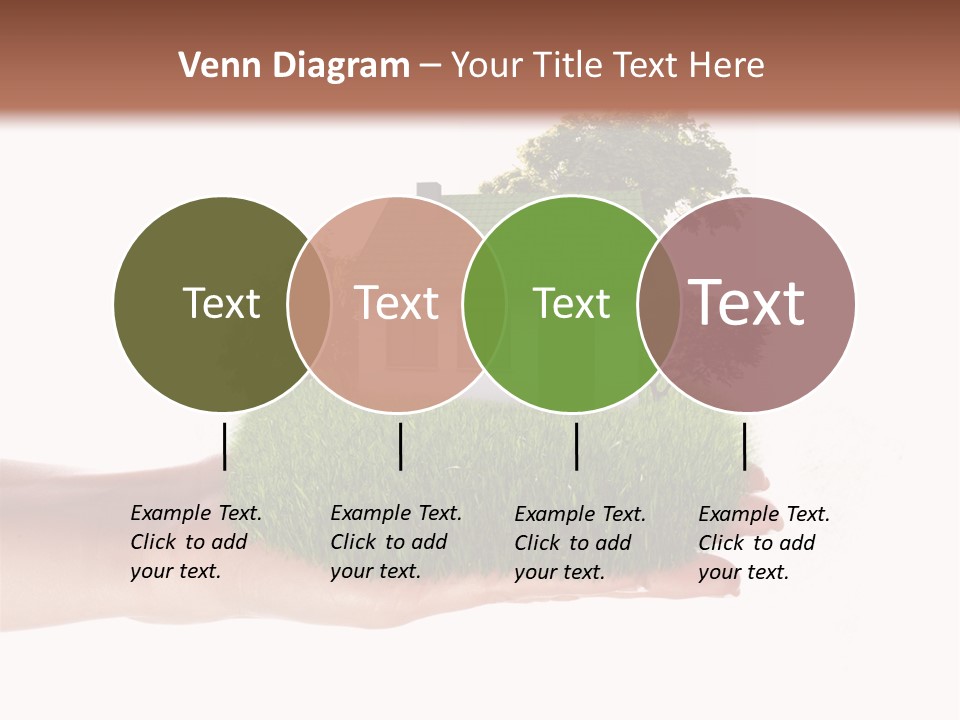 Venn Diagram – Your Title Text Here

Text

Text

Text

Text

Example Text. Click to add your text.

Example Text. Click to add your text.

Example Text. Click to add your text.

Example Text. Click to add your text.